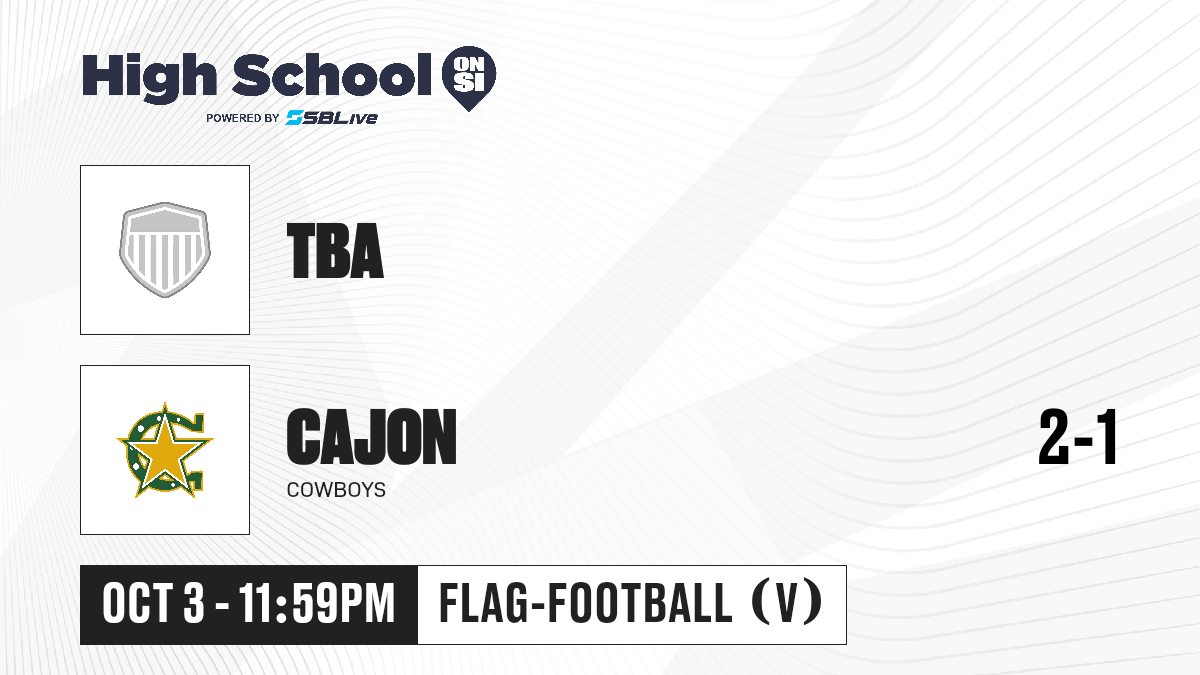 High School ON SI
POWERED BY SBLive

TBA

CAJON
COWBOYS

2-1

OCT 3 - 11:59PM

FLAG-FOOTBALL (V)